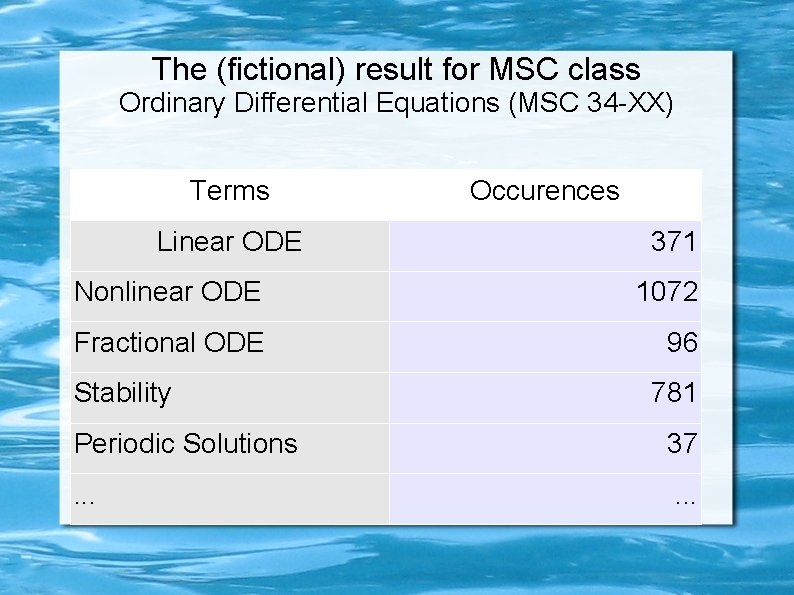 The (fictional) result for MSC class
Ordinary Differential Equations (MSC 34-XX)

| Terms | Occurences |
|---|---|
| Linear ODE | 371 |
| Nonlinear ODE | 1072 |
| Fractional ODE | 96 |
| Stability | 781 |
| Periodic Solutions | 37 |
| ... | ... |